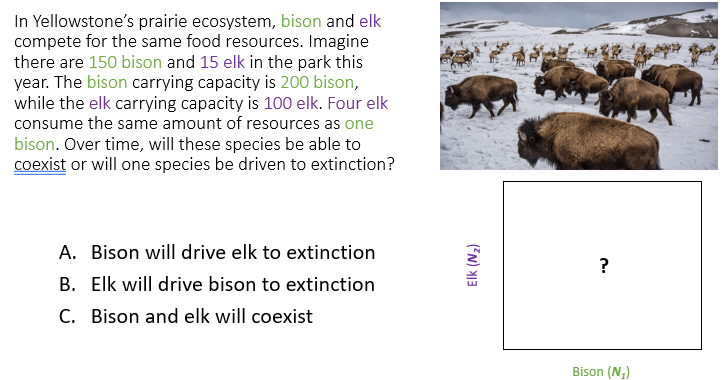 In Yellowstone's prairie ecosystem, bison and elk compete for the same food resources. Imagine there are 150 bison and 15 elk in the park this year. The bison carrying capacity is 200 bison, while the elk carrying capacity is 100 elk. Four elk consume the same amount of resources as one bison. Over time, will these species be able to coexist or will one species be driven to extinction?

A. Bison will drive elk to extinction
B. Elk will drive bison to extinction
C. Bison and elk will coexist

Elk ($N_2$)

?

Bison ($N_1$)